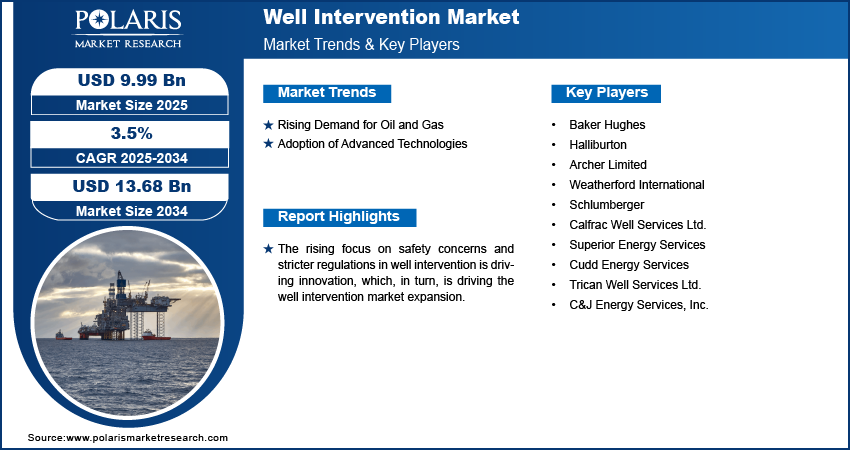 POLARIS
MARKET RESEARCH

Well Intervention Market
Market Trends & Key Players

USD 9.99 Bn
Market Size 2025

3.5%
CAGR 2025-2034

USD 13.68 Bn
Market Size 2034

Market Trends

★ Rising Demand for Oil and Gas
★ Adoption of Advanced Technologies

Report Highlights

★ The rising focus on safety concerns and stricter regulations in well intervention is driving innovation, which, in turn, is driving the well intervention market expansion.

Key Players

• Baker Hughes
• Halliburton
• Archer Limited
• Weatherford International
• Schlumberger
• Calfrac Well Services Ltd.
• Superior Energy Services
• Cudd Energy Services
• Trican Well Services Ltd.
• C&J Energy Services, Inc.

Source:www.polarismarketresearch.com